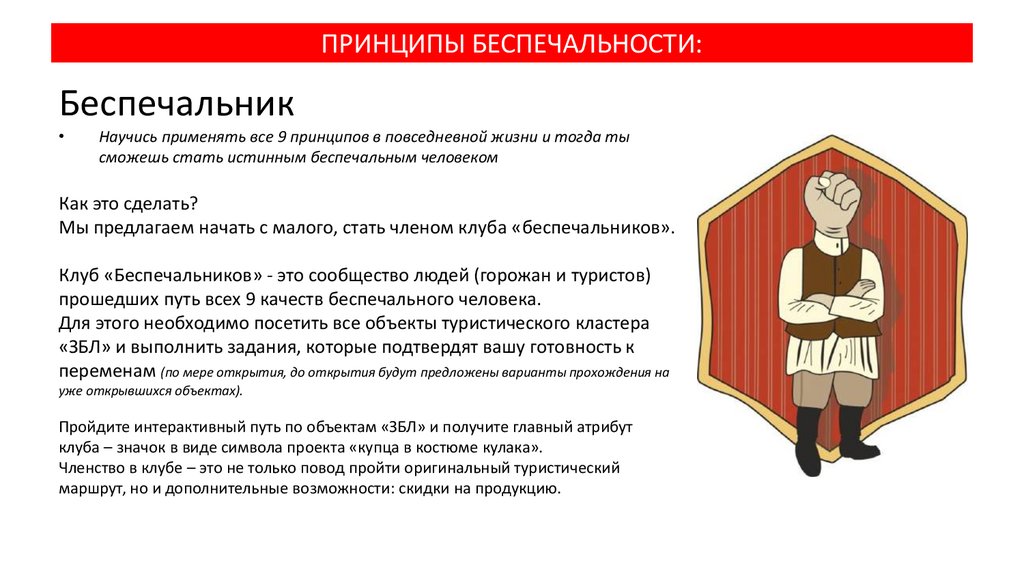 ПРИНЦИПЫ БЕСПЕЧАЛЬНОСТИ:

Беспечальник

• Научись применять все 9 принципов в повседневной жизни и тогда ты сможешь стать истинным беспечальным человеком

Как это сделать?
Мы предлагаем начать с малого, стать членом клуба «беспечальников».

Клуб «Беспечальников» - это сообщество людей (горожан и туристов) прошедших путь всех 9 качеств беспечального человека.
Для этого необходимо посетить все объекты туристического кластера «ЗБЛ» и выполнить задания, которые подтвердят вашу готовность к переменам (по мере открытия, до открытия будут предложены варианты прохождения на уже открывшихся объектах).

Пройдите интерактивный путь по объектам «ЗБЛ» и получите главный атрибут клуба – значок в виде символа проекта «купца в костюме кулака».
Членство в клубе – это не только повод пройти оригинальный туристический маршрут, но и дополнительные возможности: скидки на продукцию.